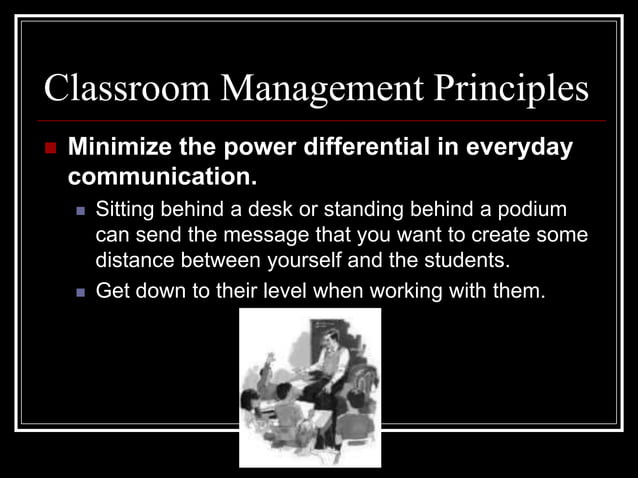 Classroom Management Principles

Minimize the power differential in everyday communication.

Sitting behind a desk or standing behind a podium can send the message that you want to create some distance between yourself and the students.

Get down to their level when working with them.